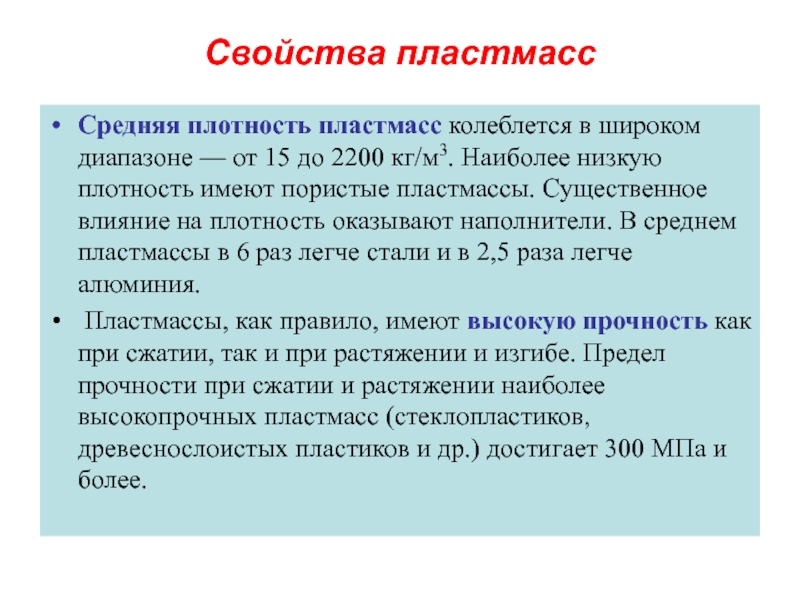 Свойства пластмасс

• Средняя плотность пластмасс колеблется в широком диапазоне — от 15 до 2200 кг/м$^3$. Наиболее низкую плотность имеют пористые пластмассы. Существенное влияние на плотность оказывают наполнители. В среднем пластмассы в 6 раз легче стали и в 2,5 раза легче алюминия.

• Пластмассы, как правило, имеют высокую прочность как при сжатии, так и при растяжении и изгибе. Предел прочности при сжатии и растяжении наиболее высокопрочных пластмасс (стеклопластиков, древеснослоистых пластиков и др.) достигает 300 МПа и более.